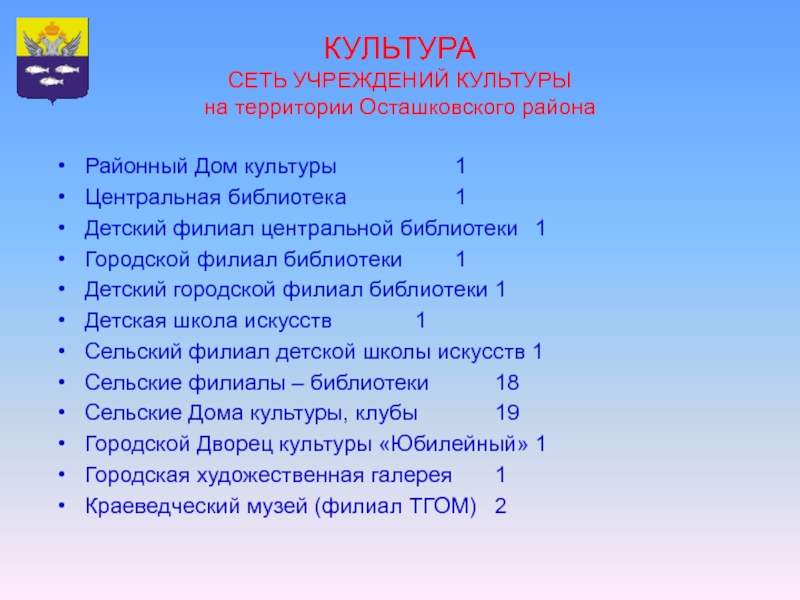 КУЛЬТУРА
СЕТЬ УЧРЕЖДЕНИЙ КУЛЬТУРЫ
на территории Осташковского района

• Районный Дом культуры 1
• Центральная библиотека 1
• Детский филиал центральной библиотеки 1
• Городской филиал библиотеки 1
• Детский городской филиал библиотеки 1
• Детская школа искусств 1
• Сельский филиал детской школы искусств 1
• Сельские филиалы – библиотеки 18
• Сельские Дома культуры, клубы 19
• Городской Дворец культуры «Юбилейный» 1
• Городская художественная галерея 1
• Краеведческий музей (филиал ТГОМ) 2